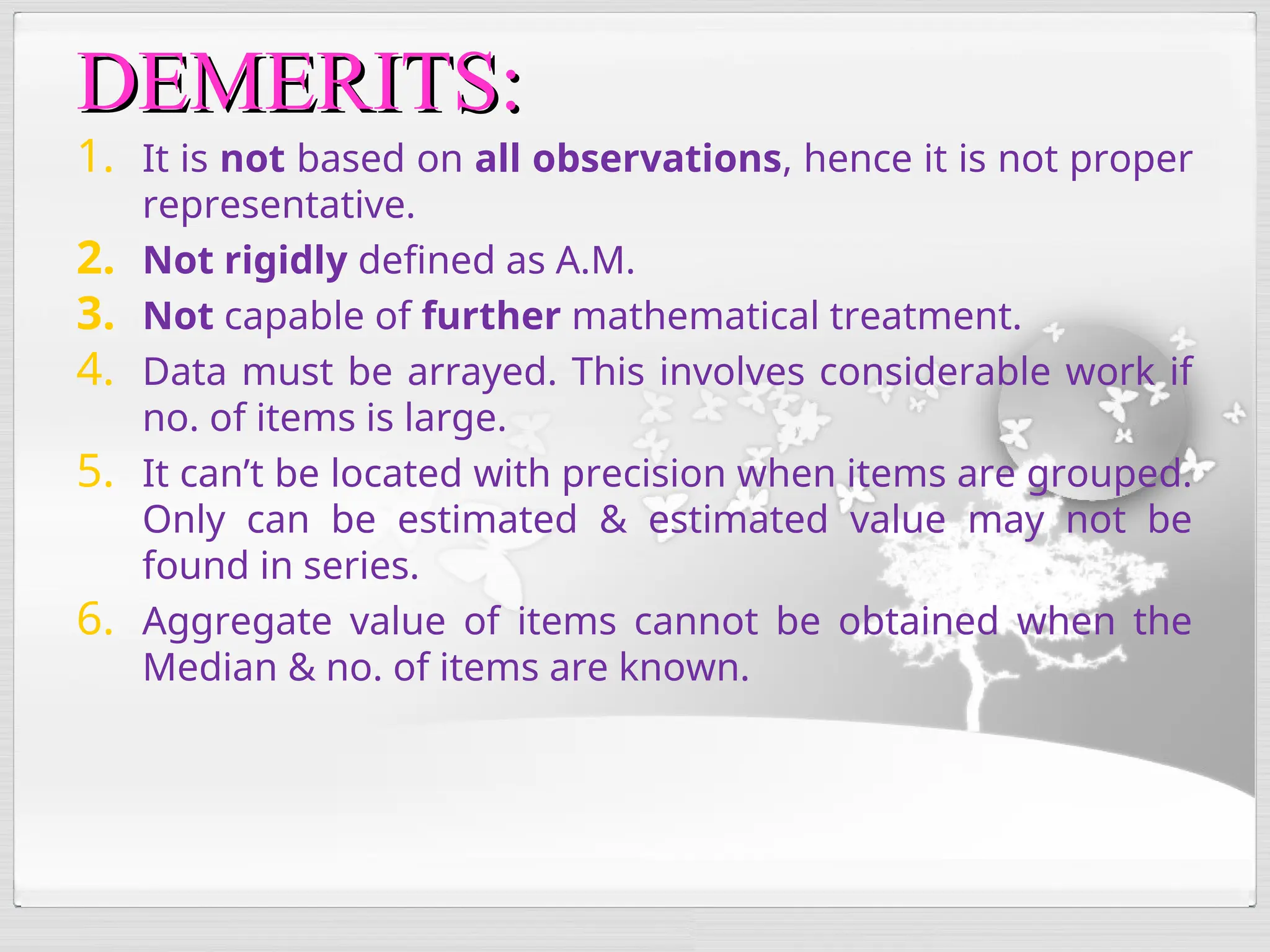 DEMERITS:

1. It is not based on all observations, hence it is not proper representative.
2. Not rigidly defined as A.M.
3. Not capable of further mathematical treatment.
4. Data must be arrayed. This involves considerable work if no. of items is large.
5. It can’t be located with precision when items are grouped. Only can be estimated & estimated value may not be found in series.
6. Aggregate value of items cannot be obtained when the Median & no. of items are known.